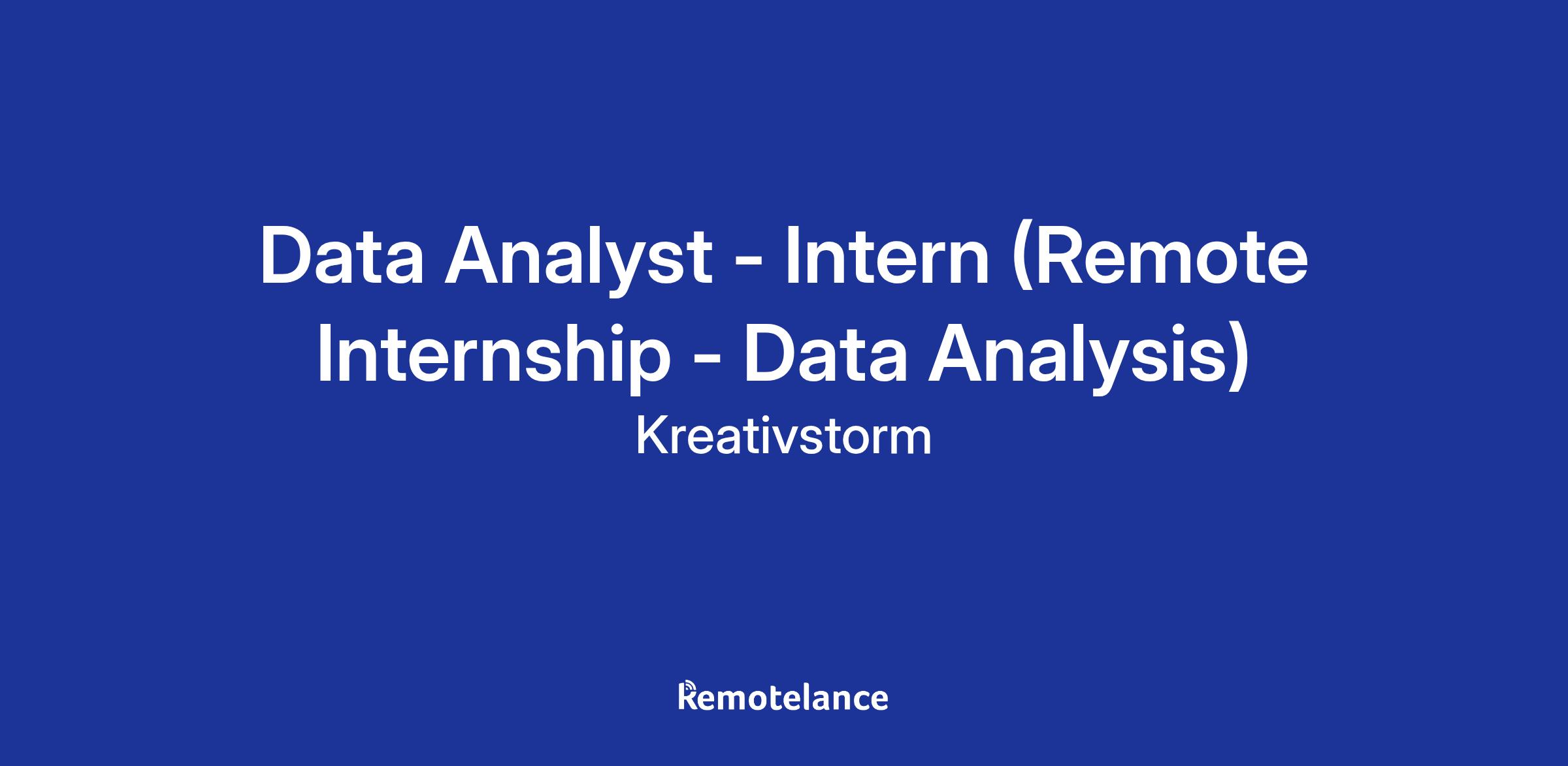 Data Analyst - Intern (Remote Internship - Data Analysis)

Kreativstorm

Remotelance